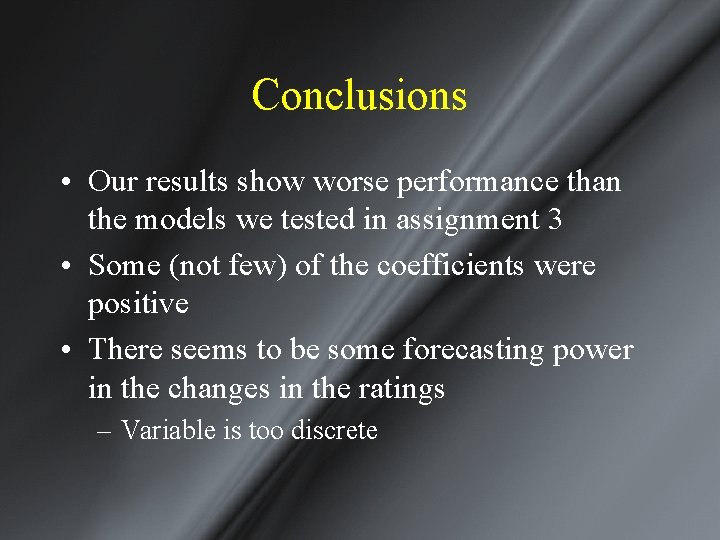 Conclusions

• Our results show worse performance than the models we tested in assignment 3
• Some (not few) of the coefficients were positive
• There seems to be some forecasting power in the changes in the ratings
– Variable is too discrete